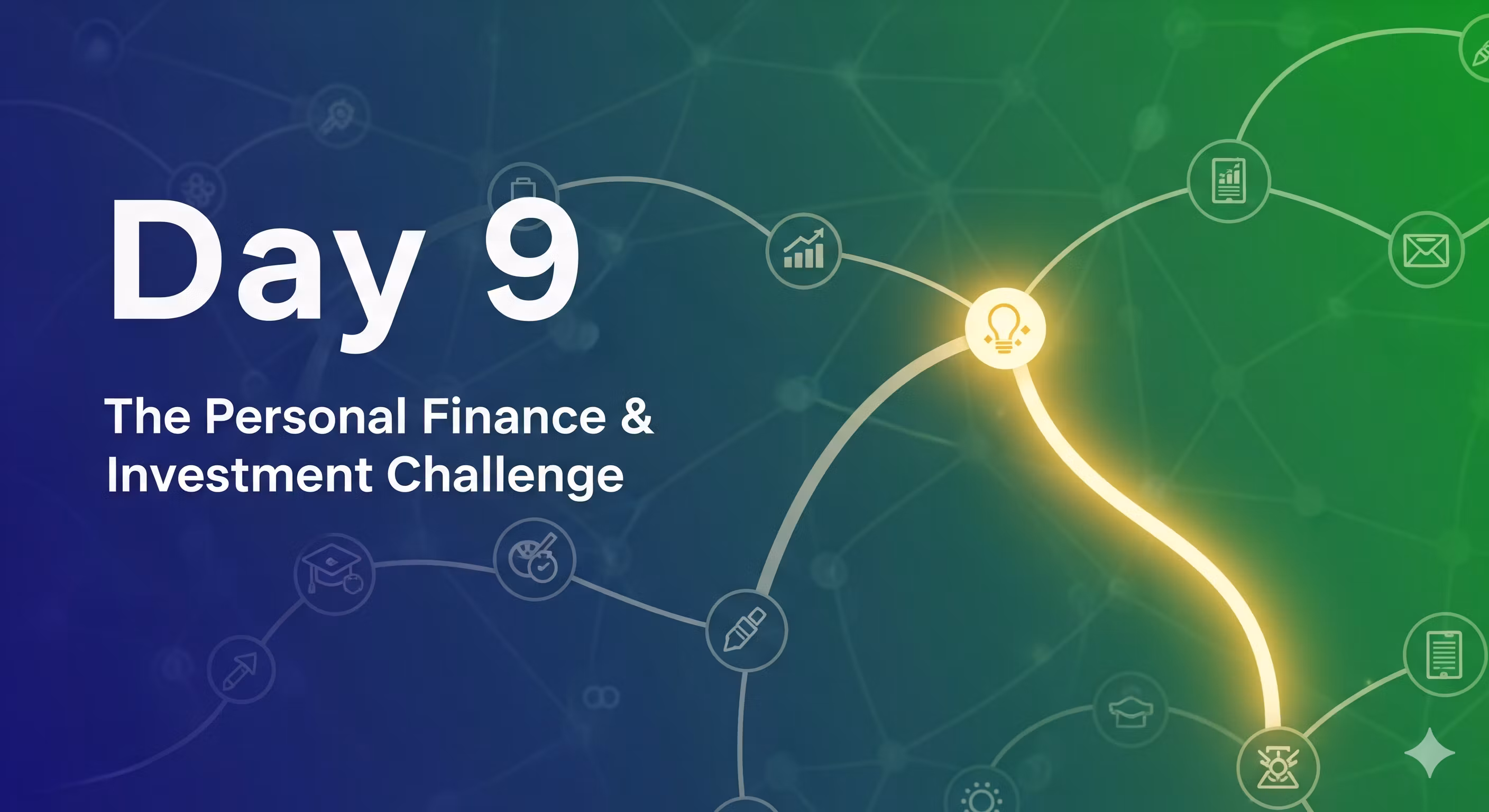 Day 9

The Personal Finance & Investment Challenge